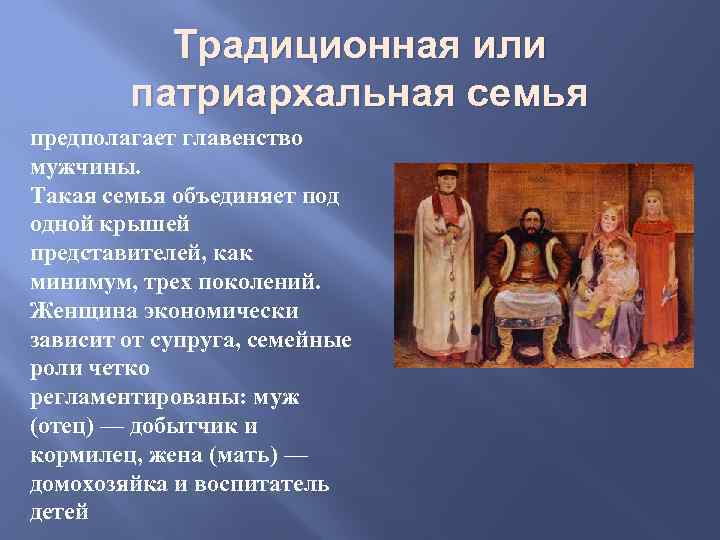 Традиционная или патриархальная семья

предполагает главенство мужчины.
Такая семья объединяет под одной крышей представителей, как минимум, трех поколений.
Женщина экономически зависит от супруга, семейные роли четко регламентированы: муж (отец) — добытчик и кормилец, жена (мать) — домохозяйка и воспитатель детей